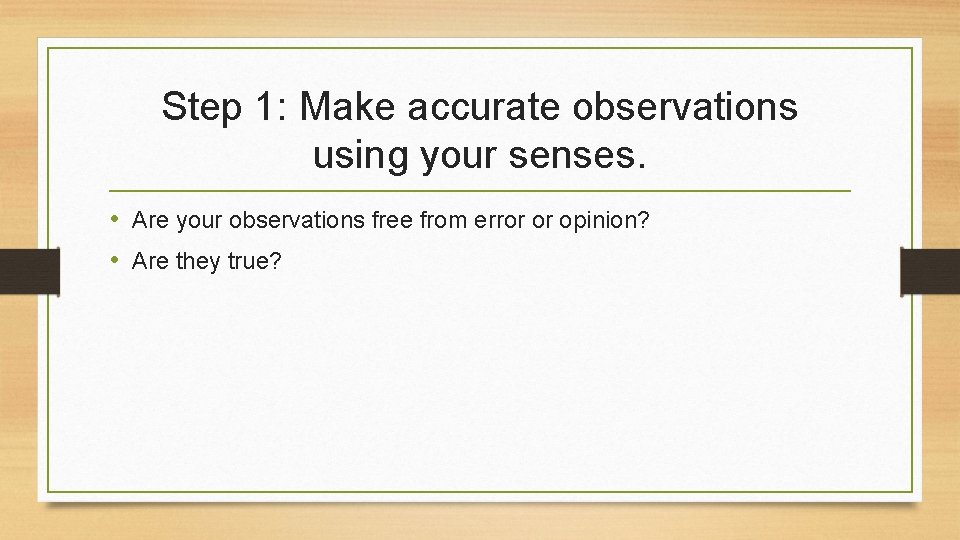 Step 1: Make accurate observations using your senses.

• Are your observations free from error or opinion?
• Are they true?